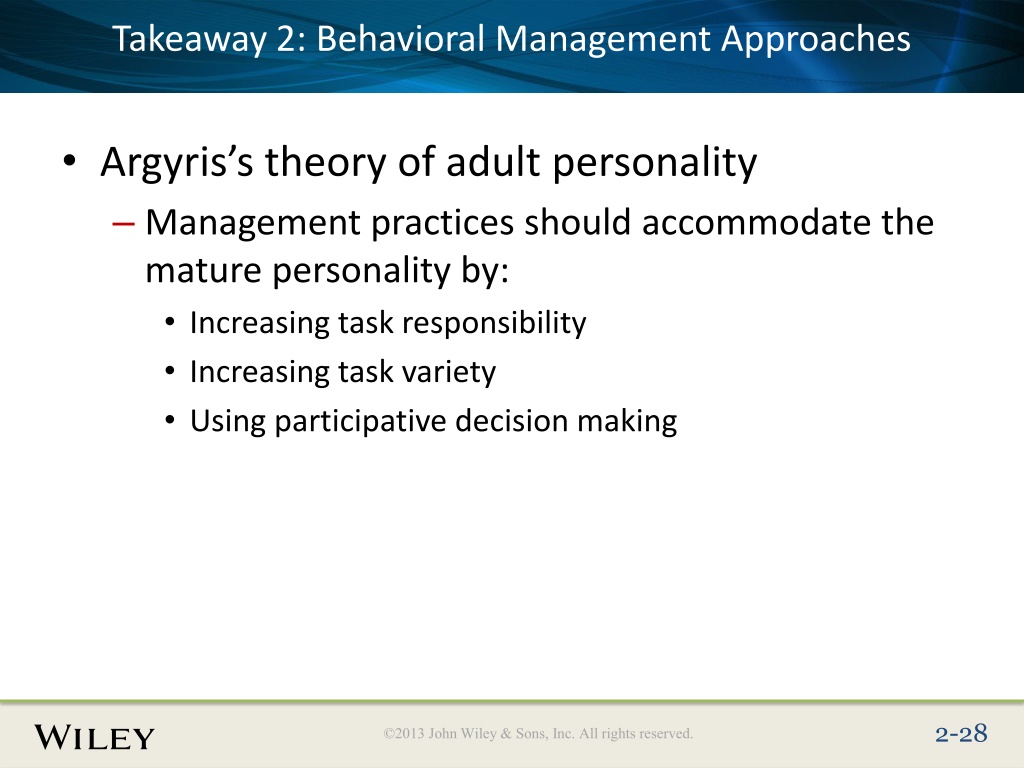 Takeaway 2: Behavioral Management Approaches

• Argyris's theory of adult personality
– Management practices should accommodate the mature personality by:
• Increasing task responsibility
• Increasing task variety
• Using participative decision making

WILEY

©2013 John Wiley & Sons, Inc. All rights reserved.

2-28